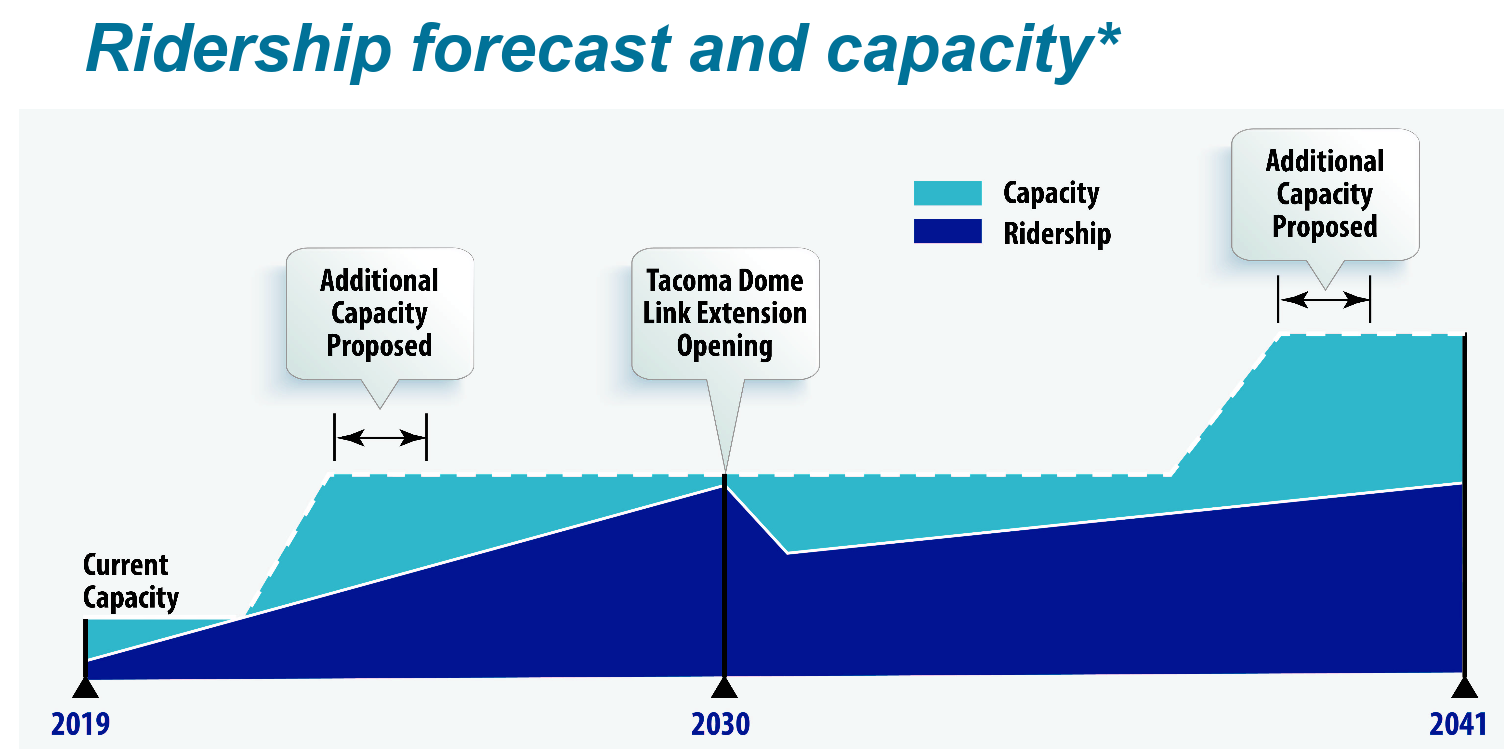 Ridership forecast and capacity*

Capacity
Ridership

Additional Capacity Proposed

Tacoma Dome Link Extension Opening

Additional Capacity Proposed

Current Capacity

2019

2030

2041